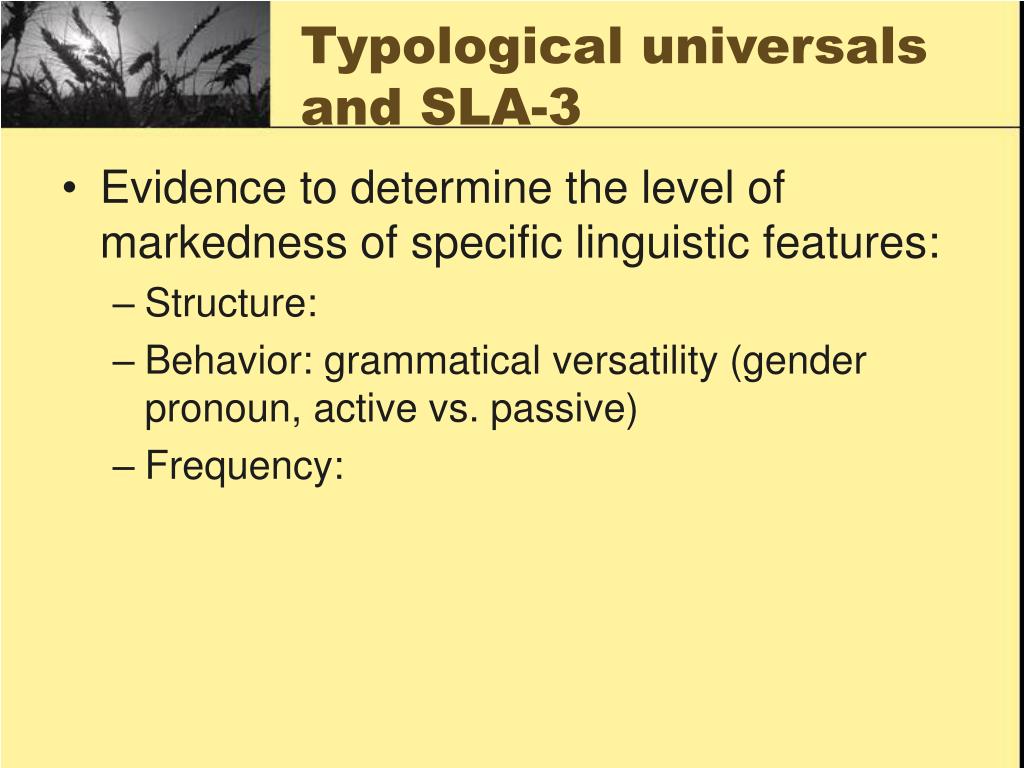 Typological universals and SLA-3

• Evidence to determine the level of markedness of specific linguistic features:
– Structure:
– Behavior: grammatical versatility (gender pronoun, active vs. passive)
– Frequency: